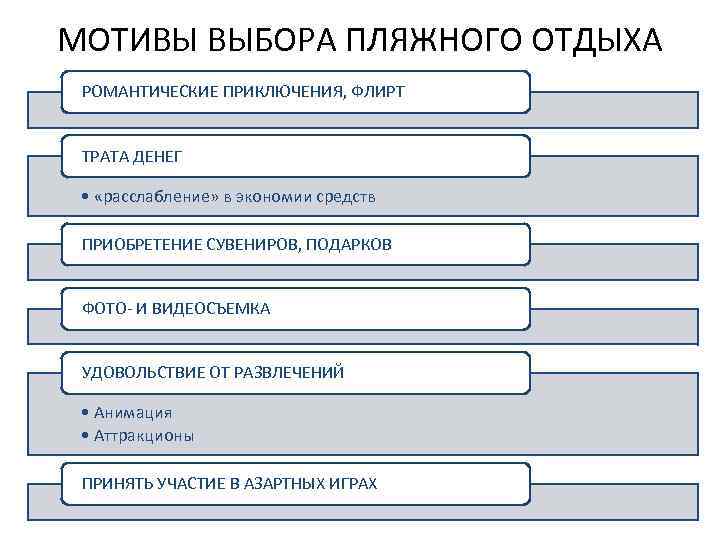 МОТИВЫ ВЫБОРА ПЛЯЖНОГО ОТДЫХА

РОМАНТИЧЕСКИЕ ПРИКЛЮЧЕНИЯ, ФЛИРТ

ТРАТА ДЕНЕГ

• «расслабление» в экономии средств

ПРИОБРЕТЕНИЕ СУВЕНИРОВ, ПОДАРКОВ

ФОТО- И ВИДЕОСЪЕМКА

УДОВОЛЬСТВИЕ ОТ РАЗВЛЕЧЕНИЙ

• Анимация
• Аттракционы

ПРИНЯТЬ УЧАСТИЕ В АЗАРТНЫХ ИГРАХ